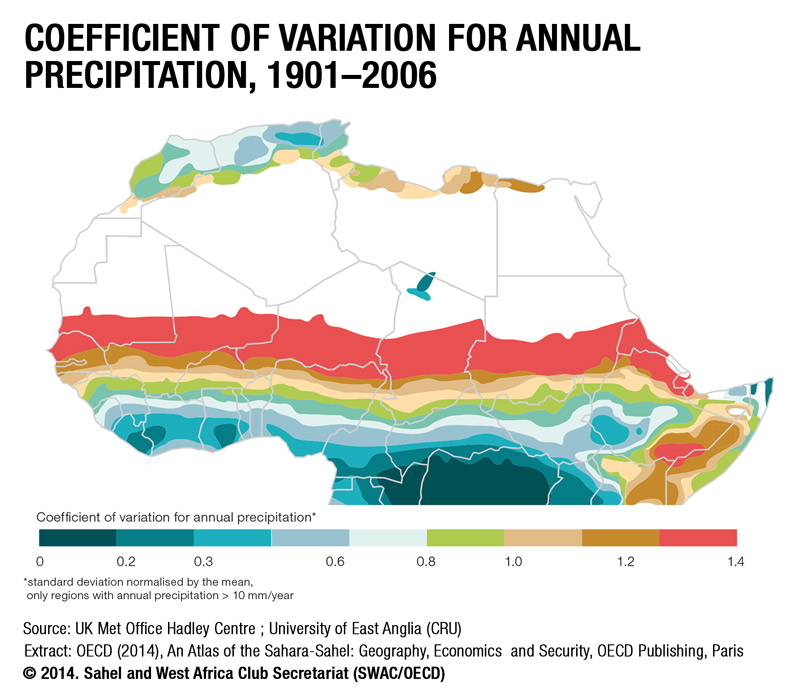 COEFFICIENT OF VARIATION FOR ANNUAL PRECIPITATION, 1901–2006

Coefficient of variation for annual precipitation*

0 0.2 0.3 0.6 0.8 1.0 1.2 1.4

*standard deviation normalised by the mean, only regions with annual precipitation > 10 mm/year

Source: UK Met Office Hadley Centre ; University of East Anglia (CRU)
Extract: OECD (2014), An Atlas of the Sahara-Sahel: Geography, Economics and Security, OECD Publishing, Paris
© 2014. Sahel and West Africa Club Secretariat (SWAC/OECD)